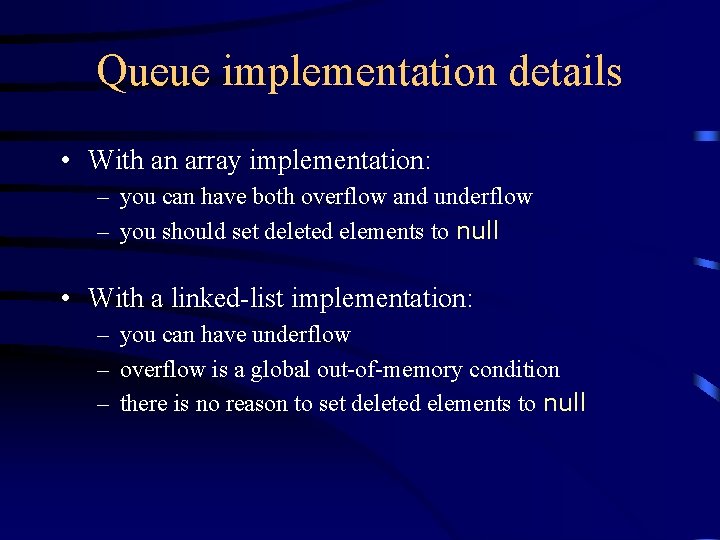 Queue implementation details

• With an array implementation:
– you can have both overflow and underflow
– you should set deleted elements to null

• With a linked-list implementation:
– you can have underflow
– overflow is a global out-of-memory condition
– there is no reason to set deleted elements to null